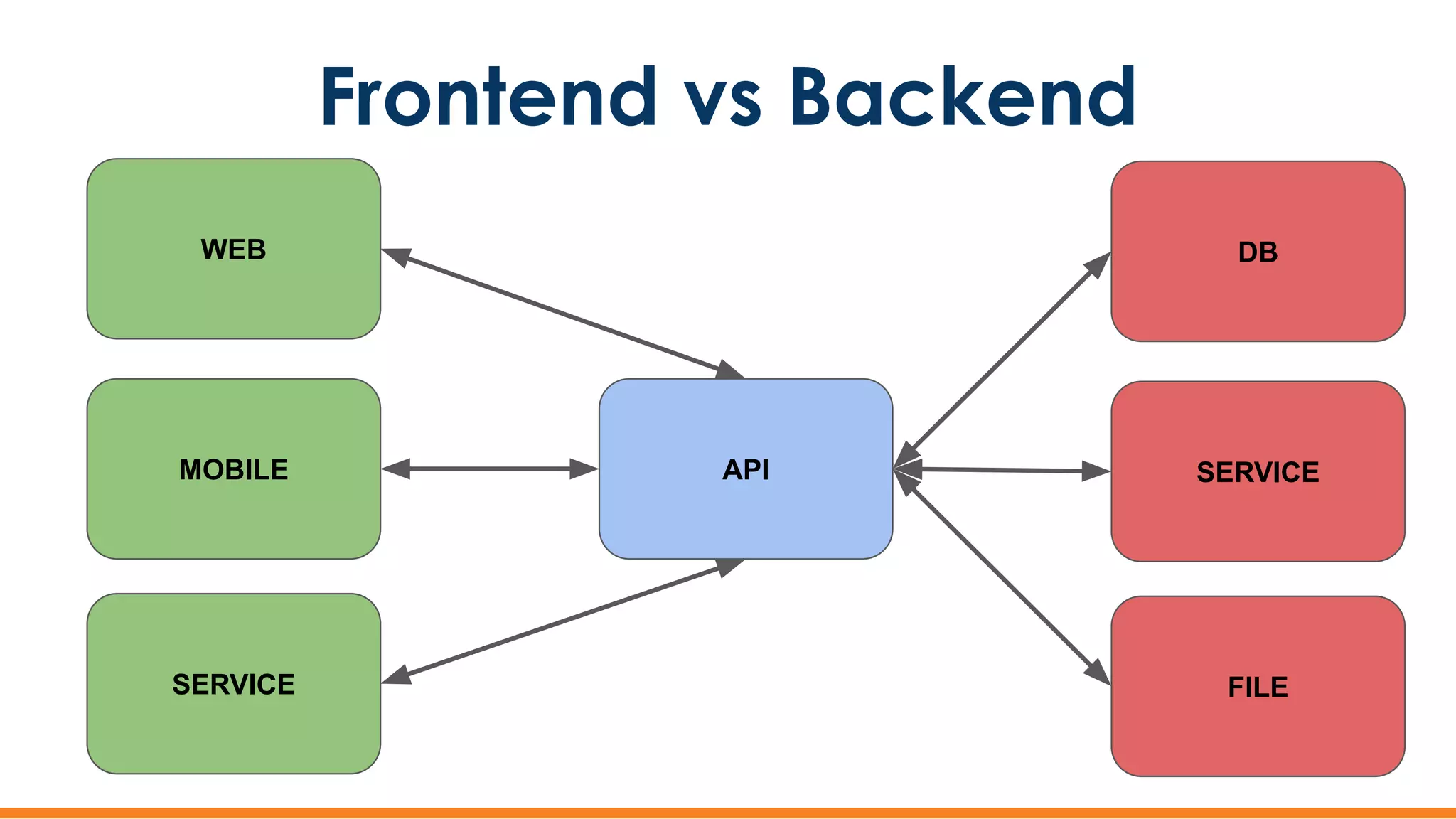 Frontend vs Backend

WEB

MOBILE

SERVICE

API

DB

SERVICE

FILE